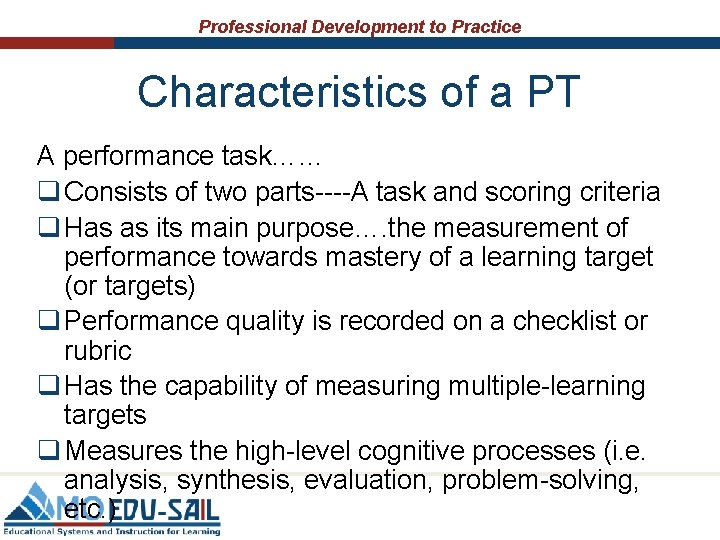 Professional Development to Practice

Characteristics of a PT

A performance task……

❑ Consists of two parts----A task and scoring criteria

❑ Has as its main purpose….the measurement of performance towards mastery of a learning target (or targets)

❑ Performance quality is recorded on a checklist or rubric

❑ Has the capability of measuring multiple-learning targets

❑ Measures the high-level cognitive processes (i.e. analysis, synthesis, evaluation, problem-solving, etc.)

MO EDU-SAIL
Educational Systems and Instruction for Learning